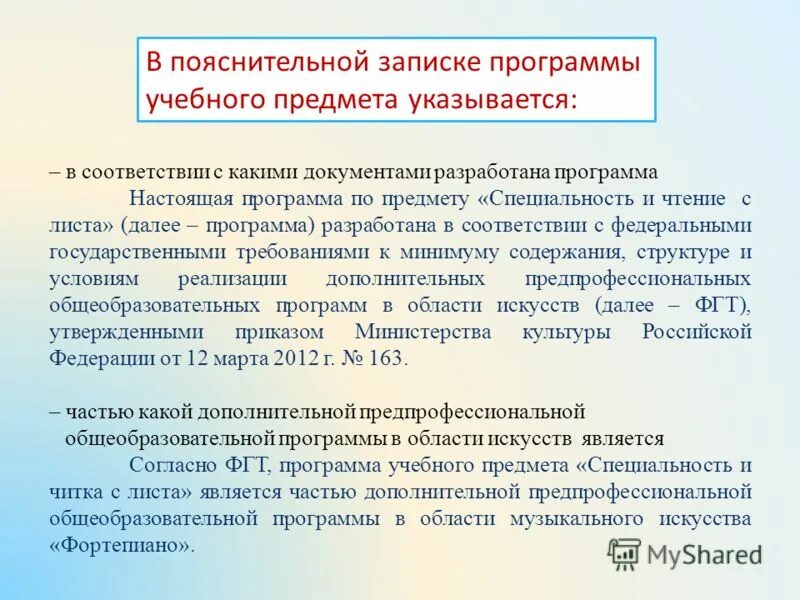 В пояснительной записке программы учебного предмета указывается:

– в соответствии с какими документами разработана программа

Настоящая программа по предмету «Специальность и чтение с листа» (далее – программа) разработана в соответствии с федеральными государственными требованиями к минимуму содержания, структуре и условиям реализации дополнительных предпрофессиональных общеобразовательных программ в области искусств (далее – ФГТ), утвержденными приказом Министерства культуры Российской Федерации от 12 марта 2012 г. № 163.

– частью какой дополнительной предпрофессиональной общеобразовательной программы в области искусств является

Согласно ФГТ, программа учебного предмета «Специальность и читка с листа» является частью дополнительной предпрофессиональной общеобразовательной программы в области музыкального искусства «Фортепиано».

MyShared